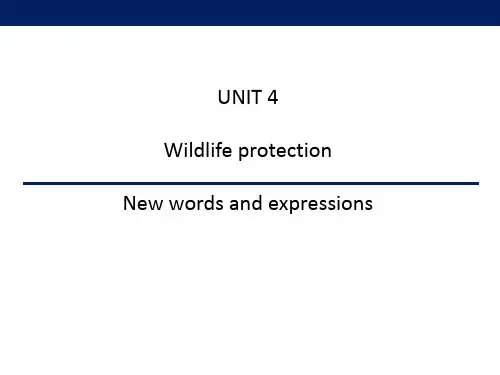 UNIT 4

Wildlife protection

New words and expressions